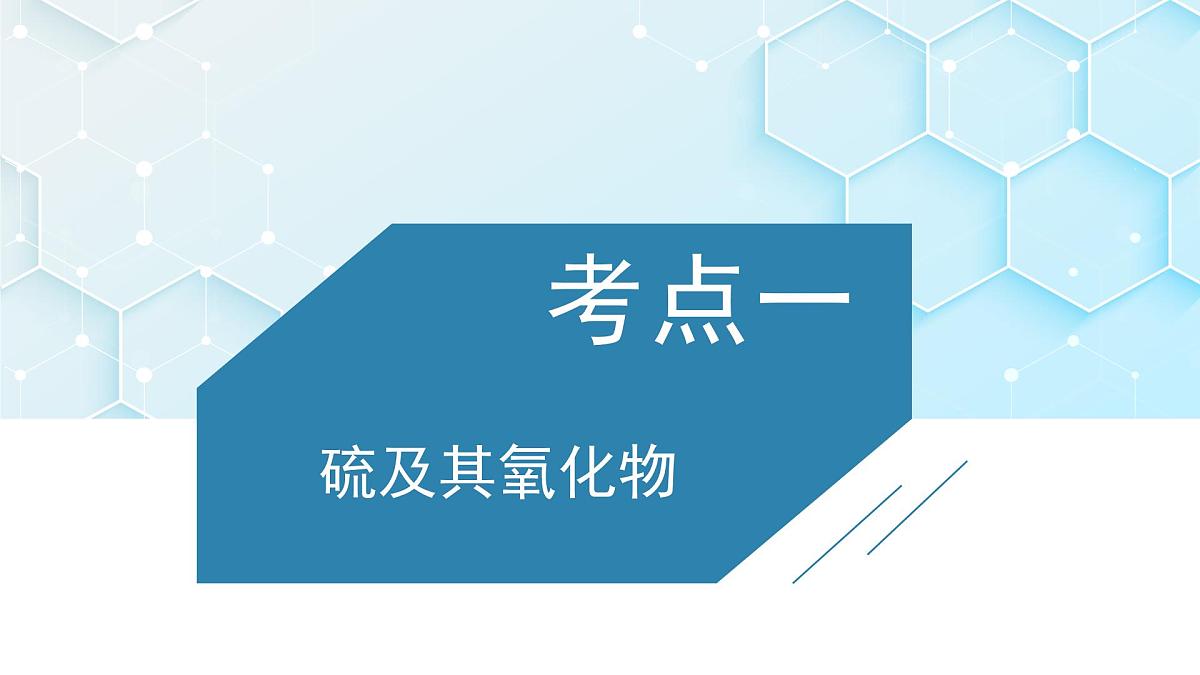 考点一

硫及其氧化物